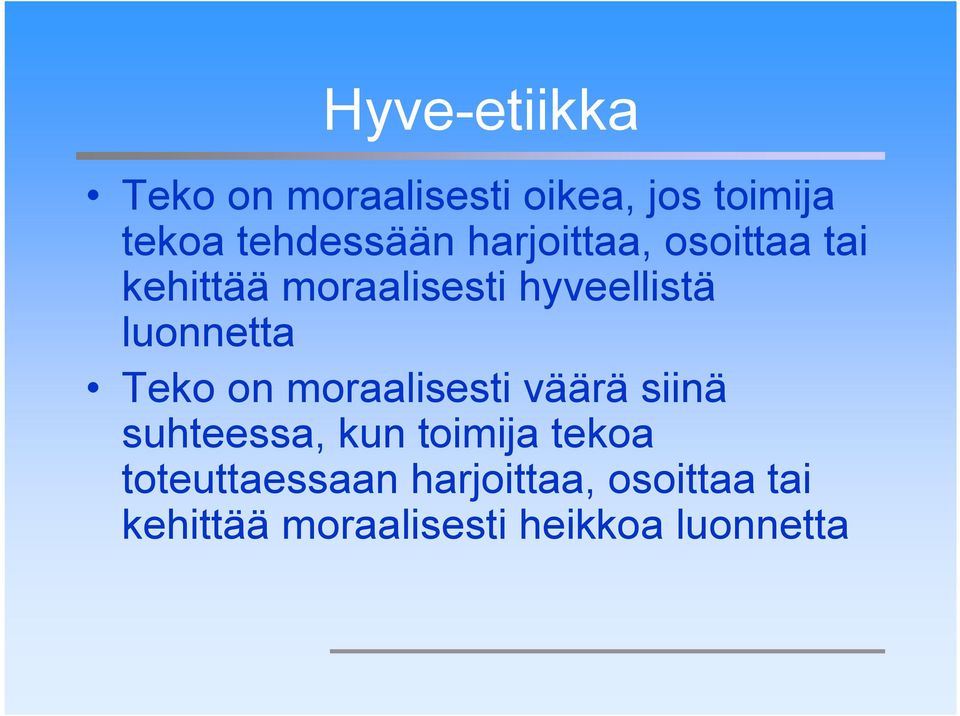 Hyve-etiikka

• Teko on moraalisesti oikea, jos toimija tekoa tehdessään harjoittaa, osoittaa tai kehittää moraalisesti hyveellistä luonnetta

• Teko on moraalisesti väärä siinä suhteessa, kun toimija tekoa toteuttaessaan harjoittaa, osoittaa tai kehittää moraalisesti heikkoa luonnetta